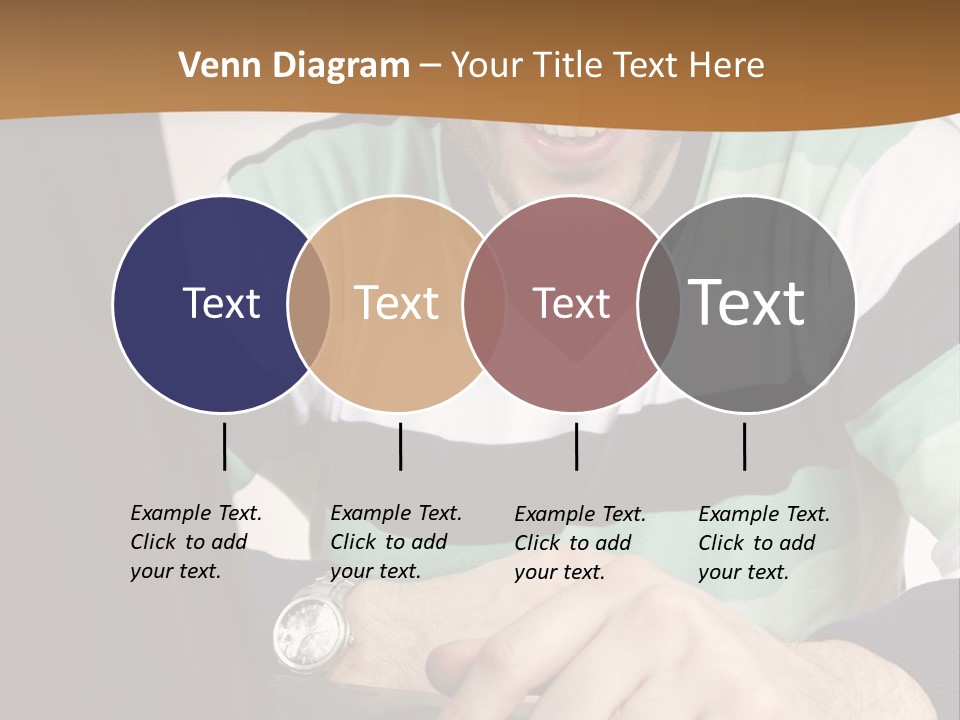 Venn Diagram – Your Title Text Here

Text

Text

Text

Text

Example Text. Click to add your text.

Example Text. Click to add your text.

Example Text. Click to add your text.

Example Text. Click to add your text.